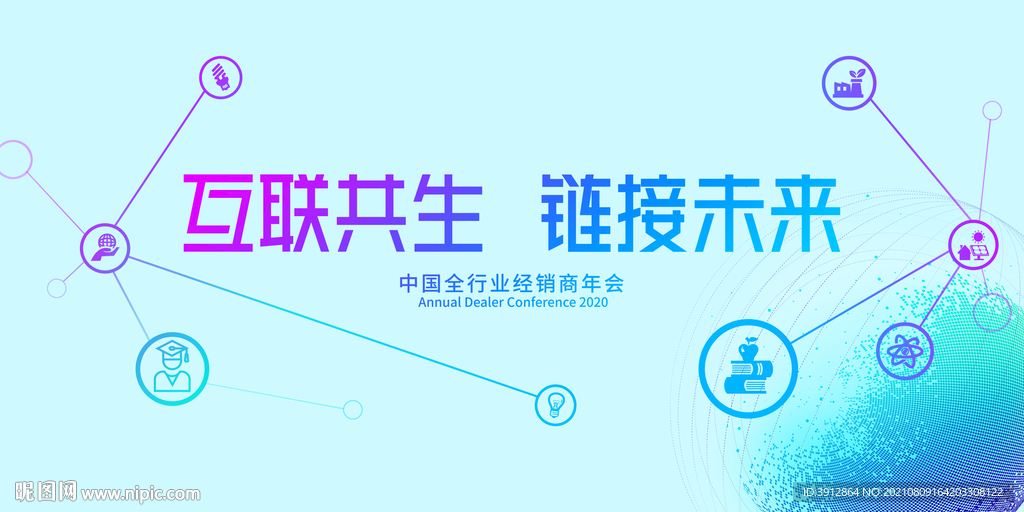 互联共生 链接未来

中国全行业经销商年会
Annual Dealer Conference 2020

昵图网 www.nipic.com

ID:3912864 NO:20210809164203308122